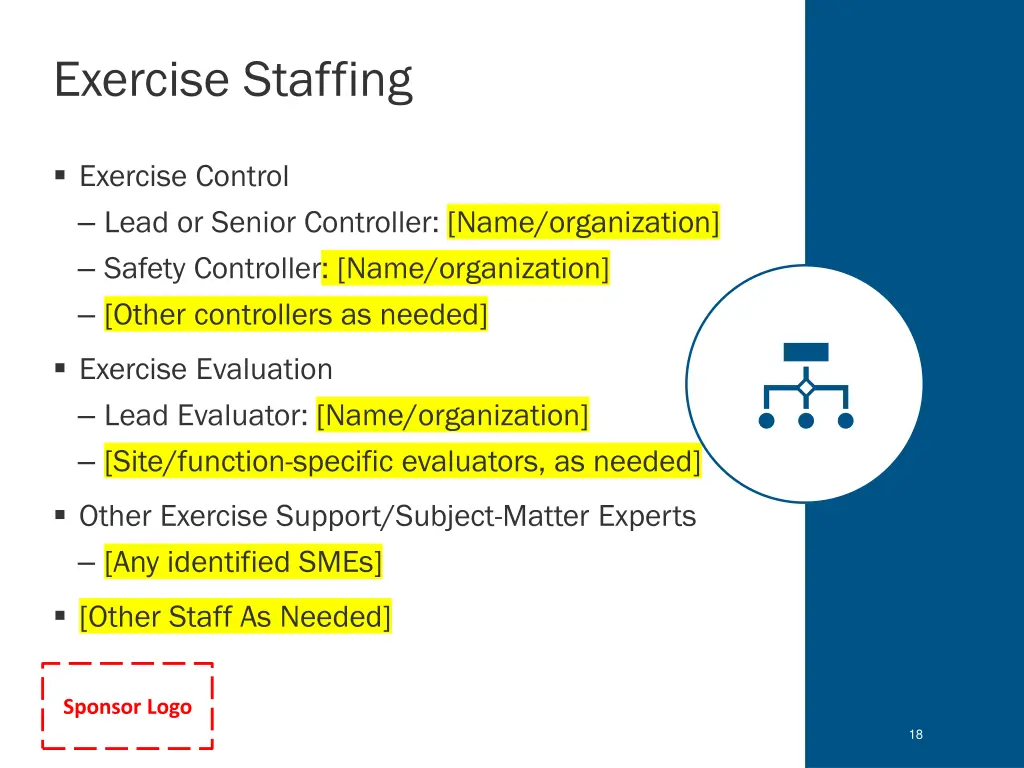 Exercise Staffing

▪ Exercise Control
– Lead or Senior Controller: [Name/organization]
– Safety Controller: [Name/organization]
– [Other controllers as needed]

▪ Exercise Evaluation
– Lead Evaluator: [Name/organization]
– [Site/function-specific evaluators, as needed]

▪ Other Exercise Support/Subject-Matter Experts
– [Any identified SMEs]

▪ [Other Staff As Needed]

Sponsor Logo

18